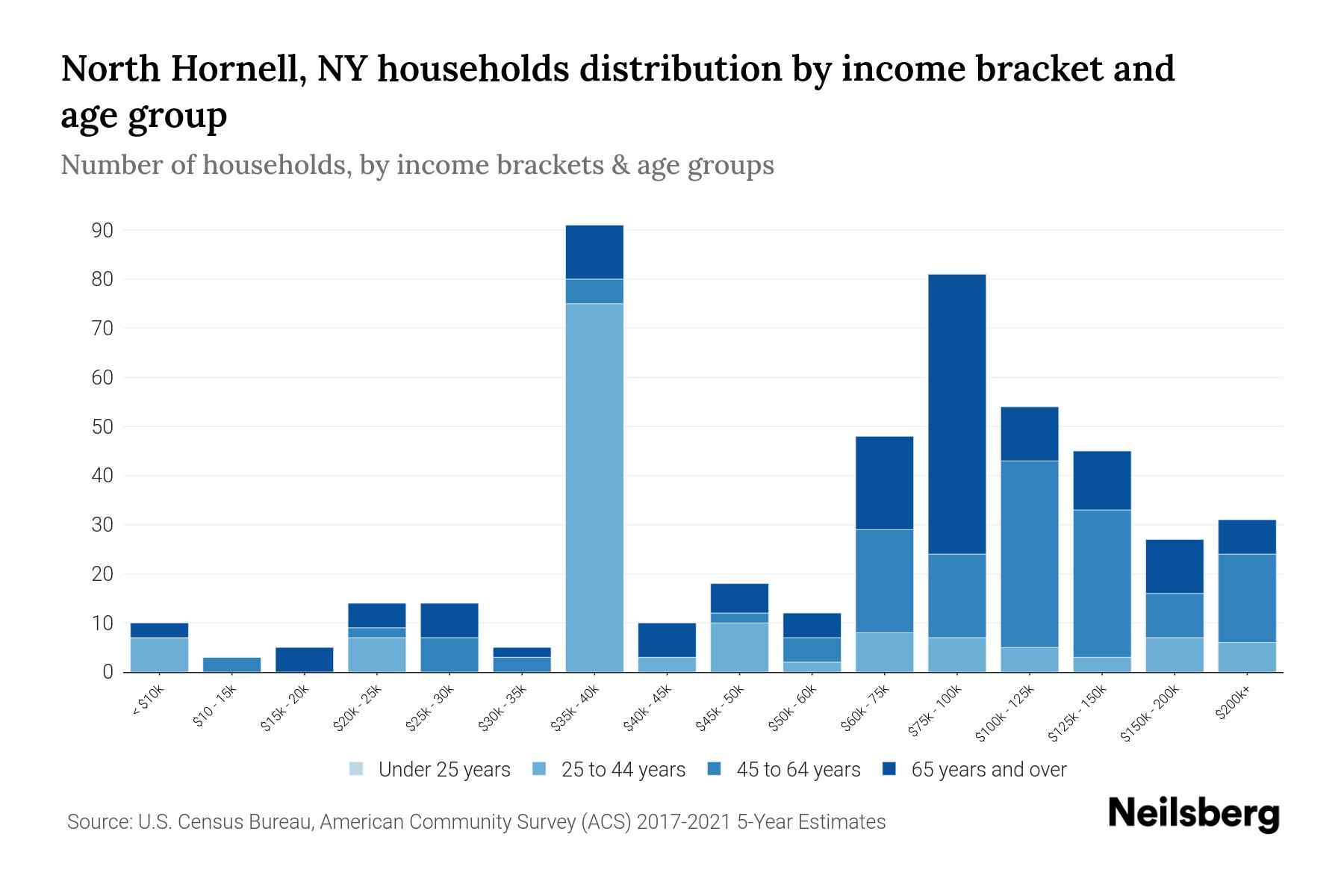 North Hornell, NY households distribution by income bracket and age group

Number of households, by income brackets & age groups

90
80
70
60
50
40
30
20
10
0

< $10k
$10 - 15k
$15k - 20k
$20k - 25k
$25k - 30k
$30k - 35k
$35k - 40k
$40k - 45k
$45k - 50k
$50k - 60k
$60k - 75k
$75k - 100k
$100k - 125k
$125k - 150k
$150k - 200k
$200k+

Under 25 years
25 to 44 years
45 to 64 years
65 years and over

Source: U.S. Census Bureau, American Community Survey (ACS) 2017-2021 5-Year Estimates

Neilsberg